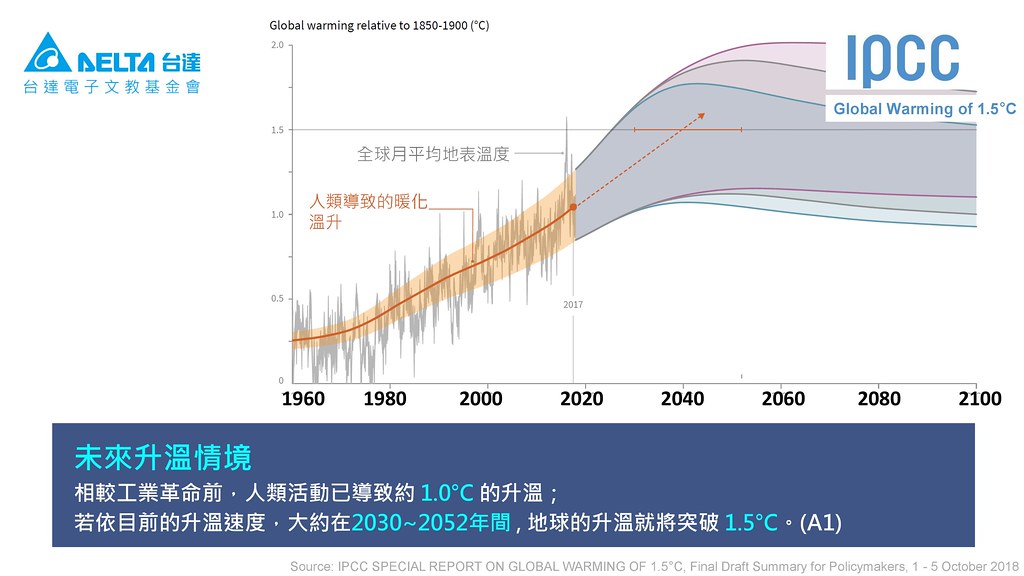 DELTA 台達
台達電子文教基金會

Global warming relative to 1850-1900 (°C)

IPCC
Global Warming of 1.5°C

2.0
1.5
1.0
0.5
0

全球月平均地表溫度

人類導致的暖化溫升

2017

1960 1980 2000 2020 2040 2060 2080 2100

未來升溫情境
相較工業革命前，人類活動已導致約 1.0°C 的升溫；
若依目前的升溫速度，大約在2030~2052年間，地球的升溫就將突破 1.5°C。(A1)

Source: IPCC SPECIAL REPORT ON GLOBAL WARMING OF 1.5°C, Final Draft Summary for Policymakers, 1 - 5 October 2018